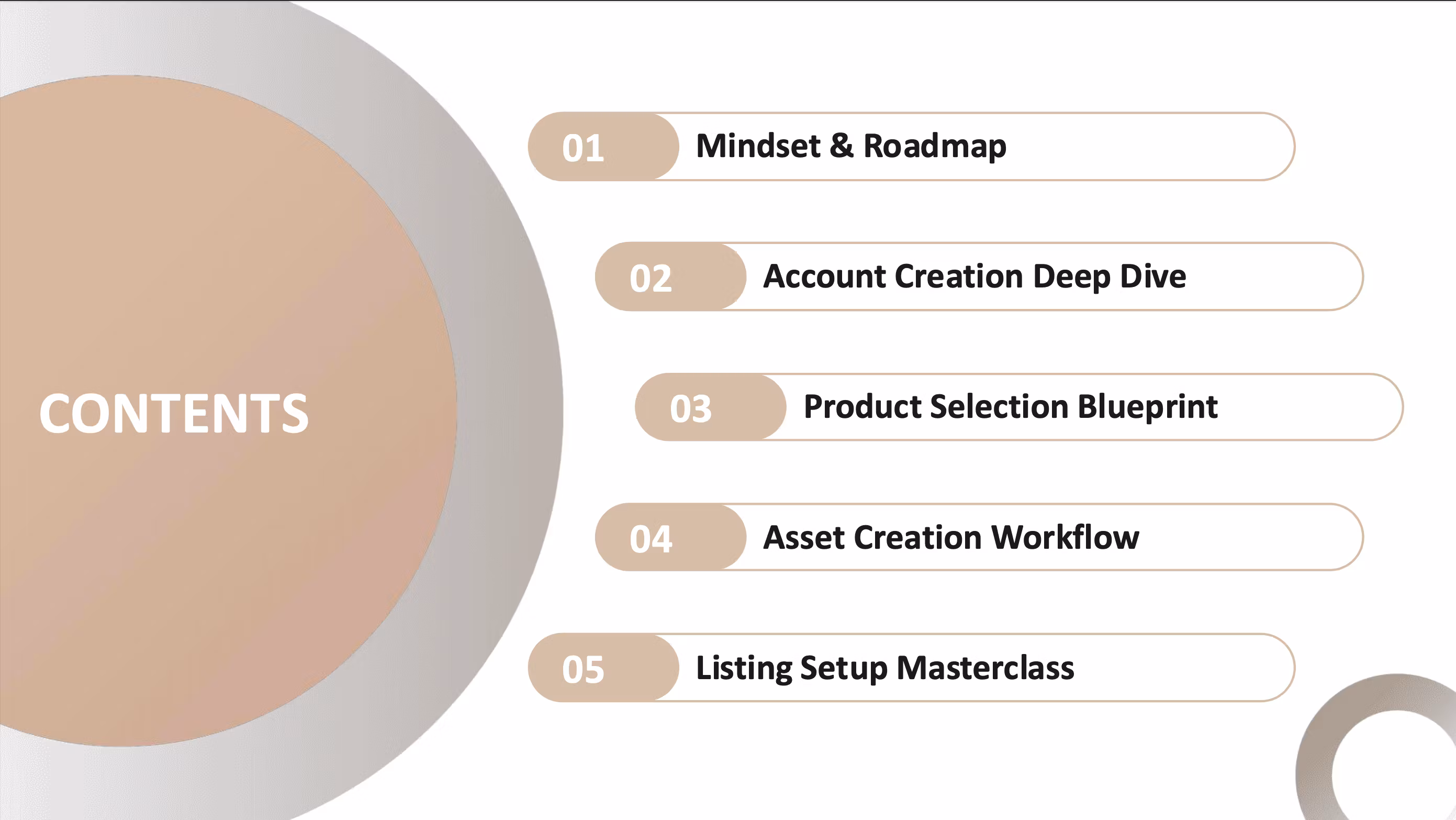 CONTENTS

01 Mindset & Roadmap

02 Account Creation Deep Dive

03 Product Selection Blueprint

04 Asset Creation Workflow

05 Listing Setup Masterclass